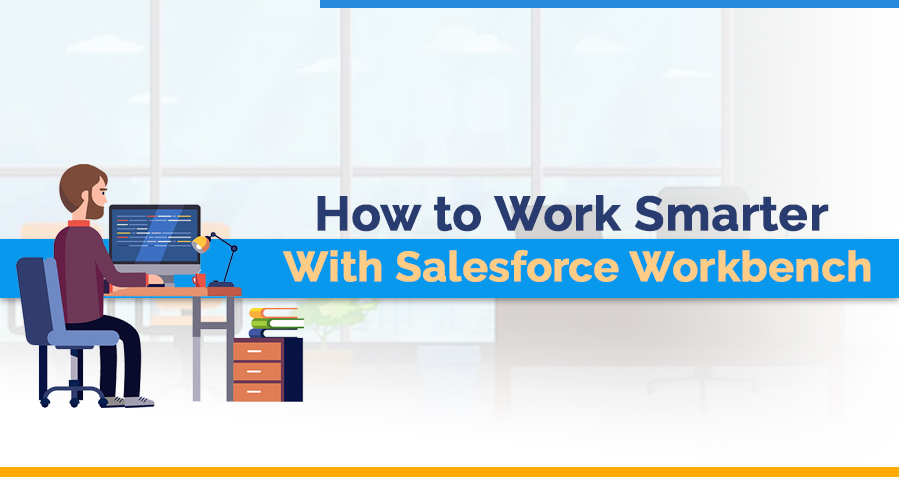 How to Work Smarter
With Salesforce Workbench